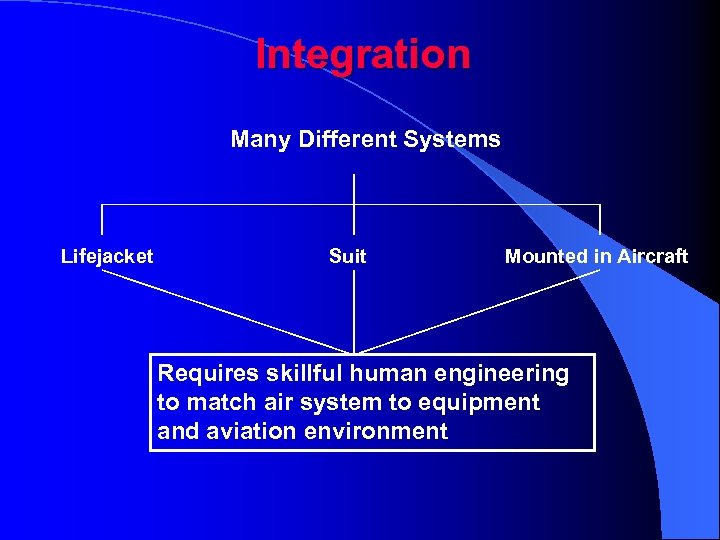 Integration

Many Different Systems

Lifejacket

Suit

Mounted in Aircraft

Requires skillful human engineering to match air system to equipment and aviation environment